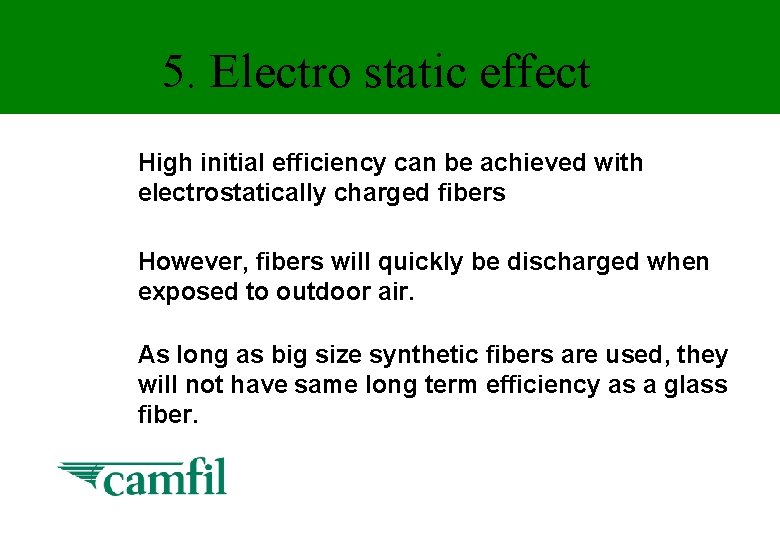 5. Electro static effect

High initial efficiency can be achieved with electrostatically charged fibers

However, fibers will quickly be discharged when exposed to outdoor air.

As long as big size synthetic fibers are used, they will not have same long term efficiency as a glass fiber.

camfil